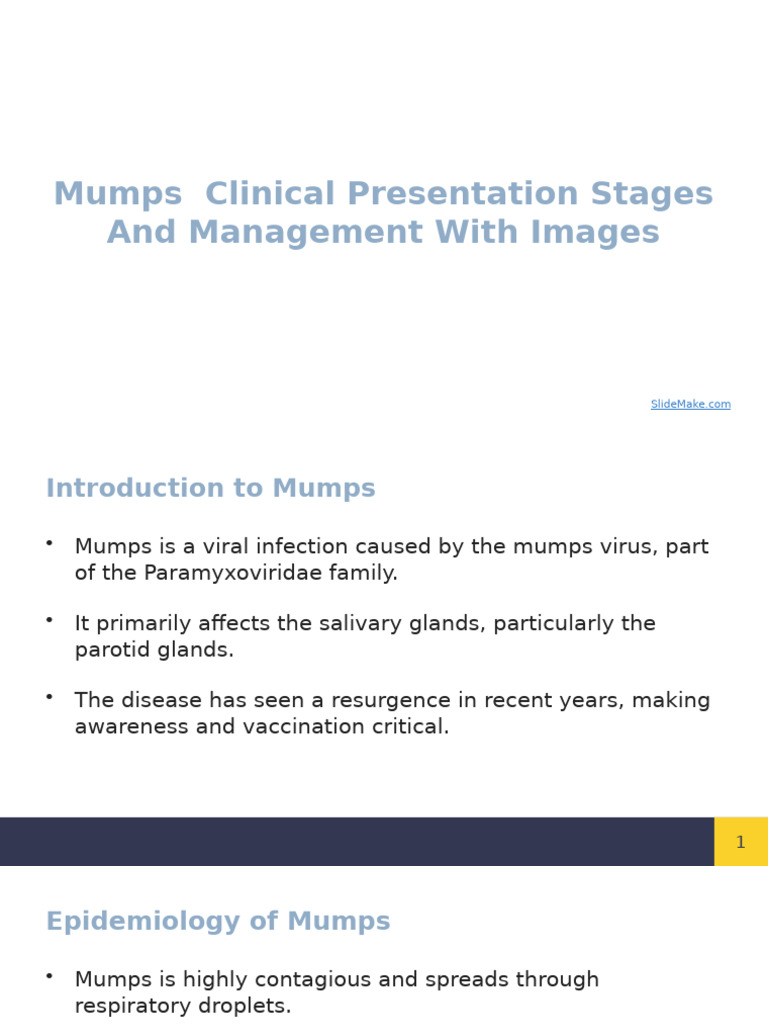 Mumps  Clinical Presentation Stages And Management With Images

SlideMake.com

Introduction to Mumps

• Mumps is a viral infection caused by the mumps virus, part of the Paramyxoviridae family.

• It primarily affects the salivary glands, particularly the parotid glands.

• The disease has seen a resurgence in recent years, making awareness and vaccination critical.

1

Epidemiology of Mumps

• Mumps is highly contagious and spreads through respiratory droplets.